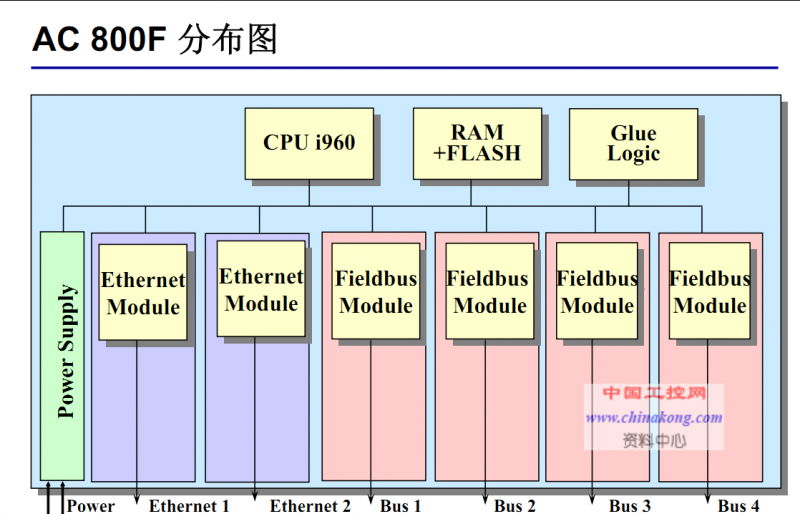 AC 800F 分布图

CPU i960

RAM +FLASH

Glue Logic

Power Supply

Ethernet Module

Ethernet Module

Fieldbus Module

Fieldbus Module

Fieldbus Module

Fieldbus Module

中国工控网
www.chinakong.com
资料中心

Power

Ethernet 1

Ethernet 2

Bus 1

Bus 2

Bus 3

Bus 4